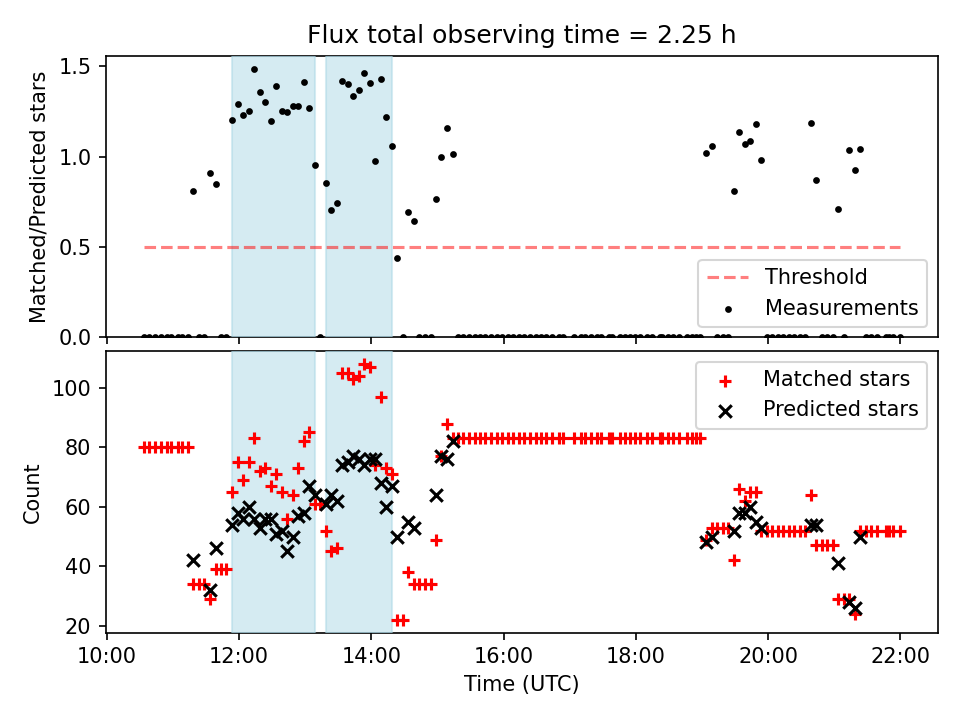 Flux total observing time = 2.25 h

Matched/Predicted stars

1.5
1.0
0.5
0.0

Threshold
Measurements

Count

100
80
60
40
20

Matched stars
Predicted stars

10:00
12:00
14:00
16:00
18:00
20:00
22:00

Time (UTC)